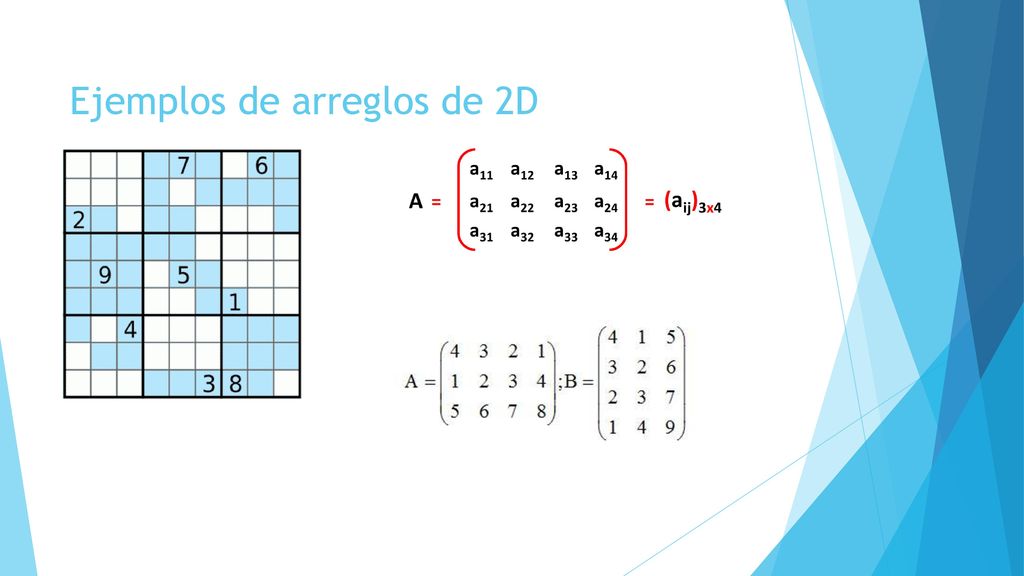 Ejemplos de arreglos de 2D

| | | | | 7 | | | 6 | |
|---|---|---|---|---|---|---|---|---|
| | | | | | | | | |
| 2 | | | | | | | | |
| | | | | | | | | |
| | 9 | | | 5 | | | | |
| | | | | | | 1 | | |
| | | 4 | | | | | | |
| | | | | | | | | |
| | | | | | 3 | 8 | | |

$A = \begin{pmatrix} a_{11} & a_{12} & a_{13} & a_{14} \\ a_{21} & a_{22} & a_{23} & a_{24} \\ a_{31} & a_{32} & a_{33} & a_{34} \end{pmatrix} = (a_{ij})_{3x4}$

$A = \begin{pmatrix} 4 & 3 & 2 & 1 \\ 1 & 2 & 3 & 4 \\ 5 & 6 & 7 & 8 \end{pmatrix}; B = \begin{pmatrix} 4 & 1 & 5 \\ 3 & 2 & 6 \\ 2 & 3 & 7 \\ 1 & 4 & 9 \end{pmatrix}$